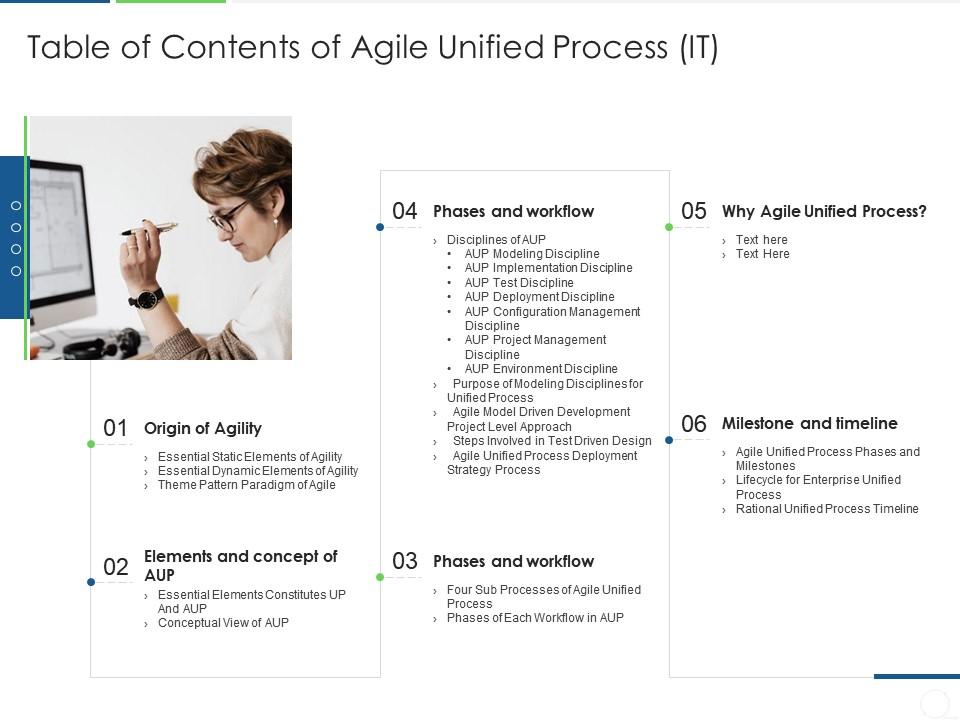 Table of Contents of Agile Unified Process (IT)

01 Origin of Agility

› Essential Static Elements of Agility
› Essential Dynamic Elements of Agility
› Theme Pattern Paradigm of Agile

02 Elements and concept of AUP

› Essential Elements Constitutes UP And AUP
› Conceptual View of AUP

04 Phases and workflow

› Disciplines of AUP
• AUP Modeling Discipline
• AUP Implementation Discipline
• AUP Test Discipline
• AUP Deployment Discipline
• AUP Configuration Management Discipline
• AUP Project Management Discipline
• AUP Environment Discipline
› Purpose of Modeling Disciplines for Unified Process
› Agile Model Driven Development Project Level Approach
› Steps Involved in Test Driven Design
› Agile Unified Process Deployment Strategy Process

03 Phases and workflow

› Four Sub Processes of Agile Unified Process
› Phases of Each Workflow in AUP

05 Why Agile Unified Process?

› Text here
› Text Here

06 Milestone and timeline

› Agile Unified Process Phases and Milestones
› Lifecycle for Enterprise Unified Process
› Rational Unified Process Timeline